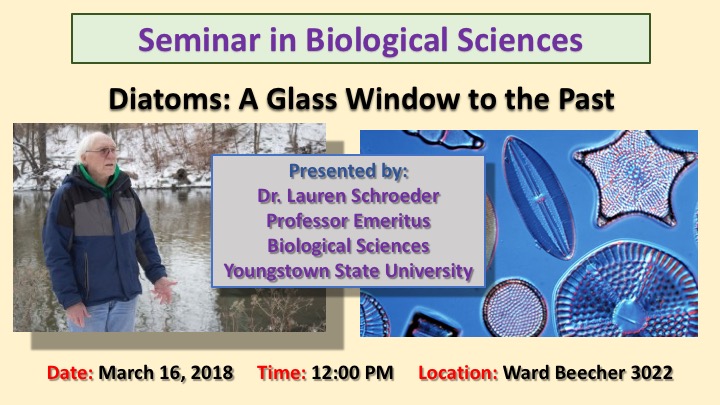 Seminar in Biological Sciences

Diatoms: A Glass Window to the Past

Presented by:
Dr. Lauren Schroeder
Professor Emeritus
Biological Sciences
Youngstown State University

Date: March 16, 2018 Time: 12:00 PM Location: Ward Beecher 3022